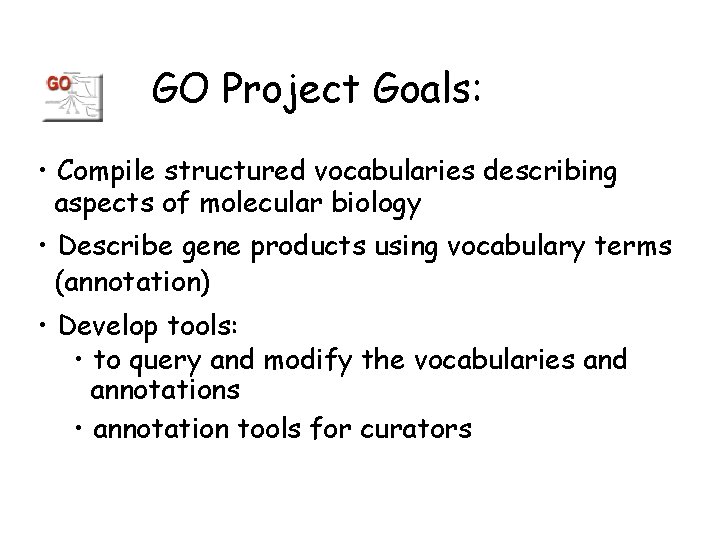 GO

GO Project Goals:

• Compile structured vocabularies describing aspects of molecular biology

• Describe gene products using vocabulary terms (annotation)

• Develop tools:

• to query and modify the vocabularies and annotations

• annotation tools for curators